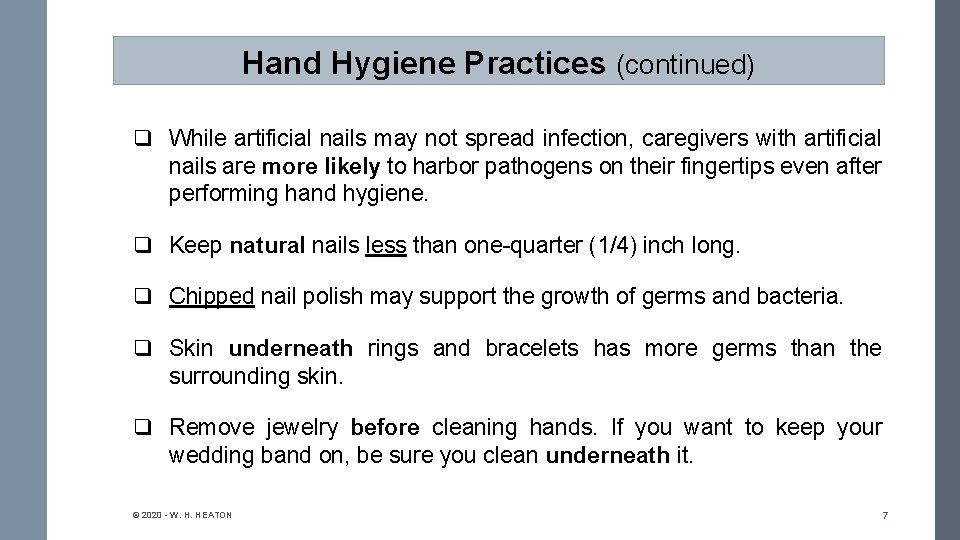 Hand Hygiene Practices (continued)

❑ While artificial nails may not spread infection, caregivers with artificial nails are more likely to harbor pathogens on their fingertips even after performing hand hygiene.

❑ Keep natural nails less than one-quarter (1/4) inch long.

❑ Chipped nail polish may support the growth of germs and bacteria.

❑ Skin underneath rings and bracelets has more germs than the surrounding skin.

❑ Remove jewelry before cleaning hands. If you want to keep your wedding band on, be sure you clean underneath it.

© 2020 - W. H. HEATON

7